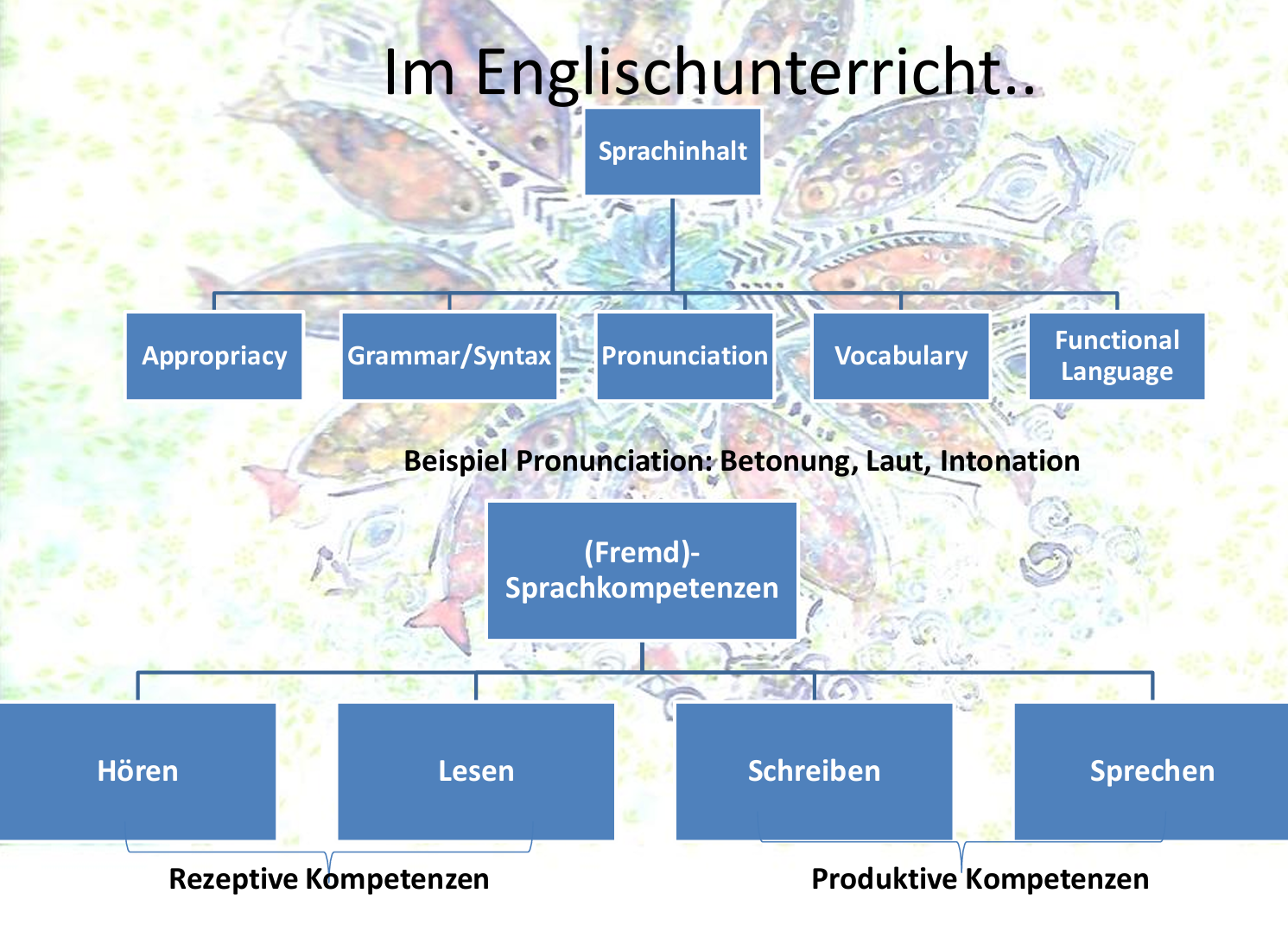 Im Englischunterricht..

Sprachinhalt

Appropriacy

Grammar/Syntax

Pronunciation

Vocabulary

Functional Language

Beispiel Pronunciation: Betonung, Laut, Intonation

(Fremd)-Sprachkompetenzen

Hören

Lesen

Schreiben

Sprechen

Rezeptive Kompetenzen

Produktive Kompetenzen